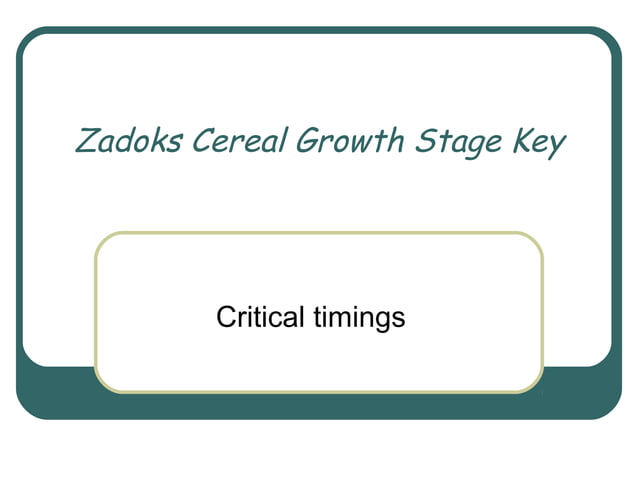 Zadoks Cereal Growth Stage Key

Critical timings